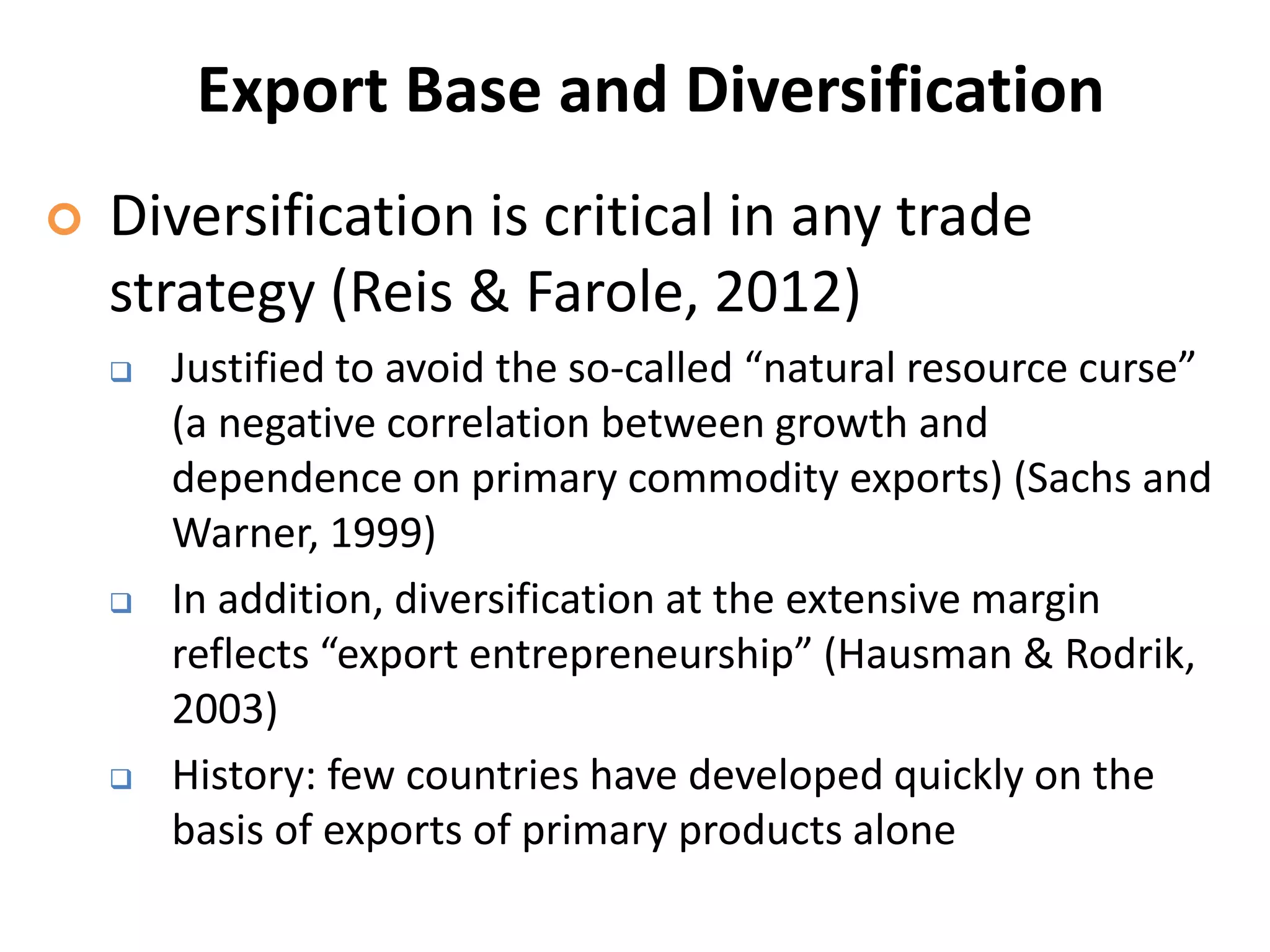 Export Base and Diversification

Diversification is critical in any trade strategy (Reis & Farole, 2012)

Justified to avoid the so-called “natural resource curse” (a negative correlation between growth and dependence on primary commodity exports) (Sachs and Warner, 1999)

In addition, diversification at the extensive margin reflects “export entrepreneurship” (Hausman & Rodrik, 2003)

History: few countries have developed quickly on the basis of exports of primary products alone